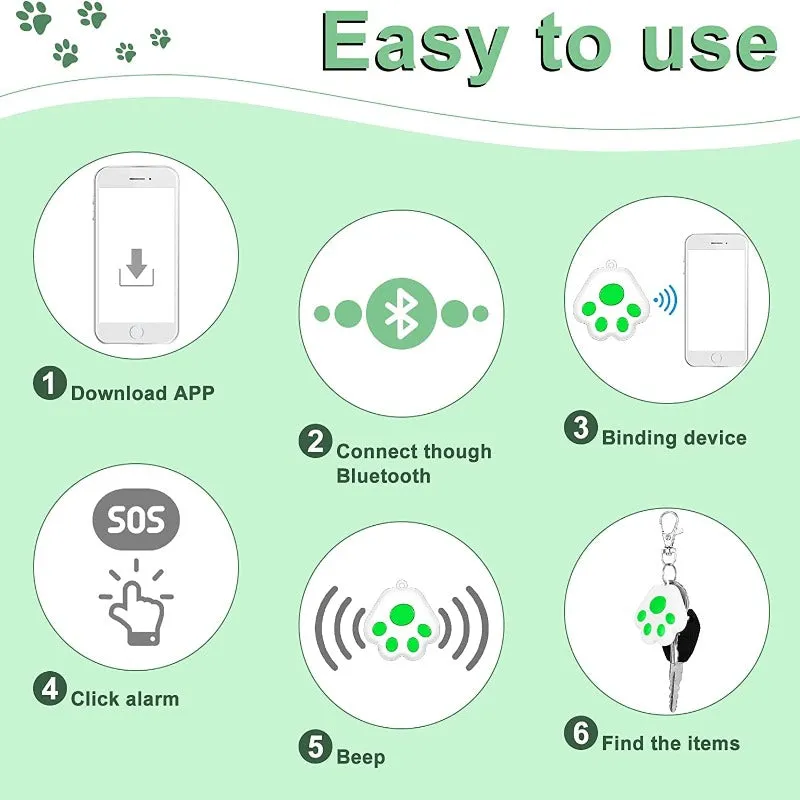 Easy to use

1 Download APP

2 Connect though Bluetooth

3 Binding device

SOS

4 Click alarm

5 Beep

6 Find the items